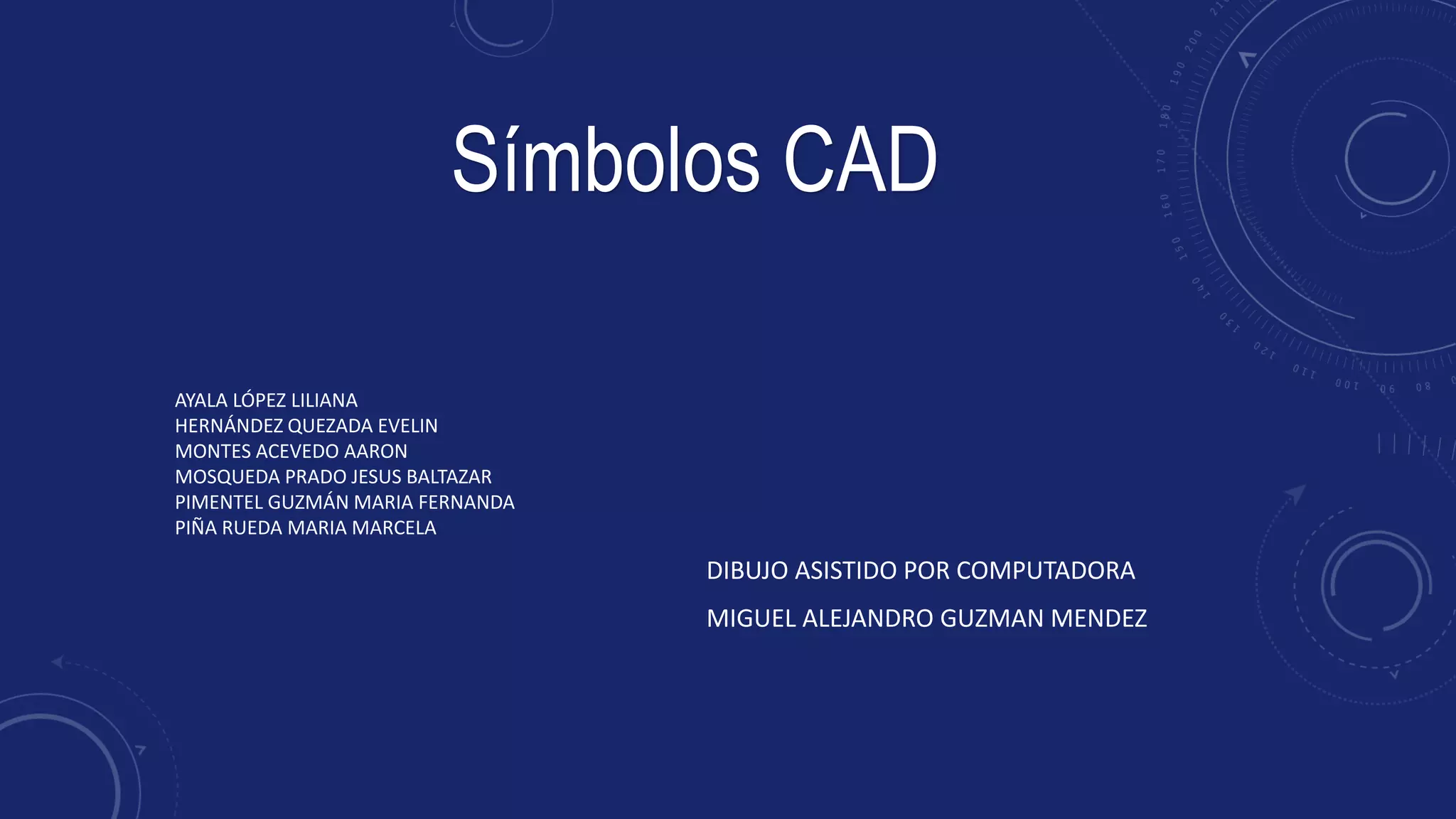 Símbolos CAD

AYALA LÓPEZ LILIANA
HERNÁNDEZ QUEZADA EVELIN
MONTES ACEVEDO AARON
MOSQUEDA PRADO JESUS BALTAZAR
PIMENTEL GUZMÁN MARIA FERNANDA
PIÑA RUEDA MARIA MARCELA

DIBUJO ASISTIDO POR COMPUTADORA

MIGUEL ALEJANDRO GUZMAN MENDEZ